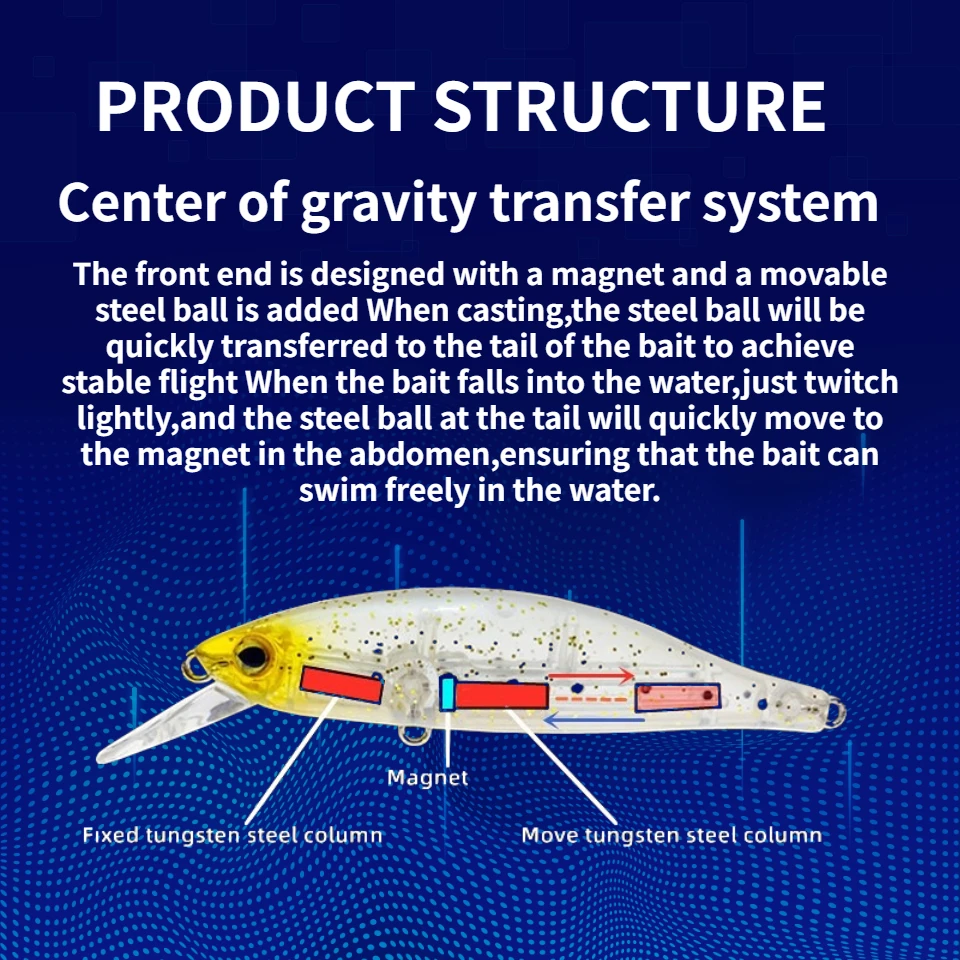 PRODUCT STRUCTURE

Center of gravity transfer system

The front end is designed with a magnet and a movable steel ball is added When casting,the steel ball will be quickly transferred to the tail of the bait to achieve stable flight When the bait falls into the water,just twitch lightly,and the steel ball at the tail will quickly move to the magnet in the abdomen,ensuring that the bait can swim freely in the water.

Magnet

Fixed tungsten steel column

Move tungsten steel column